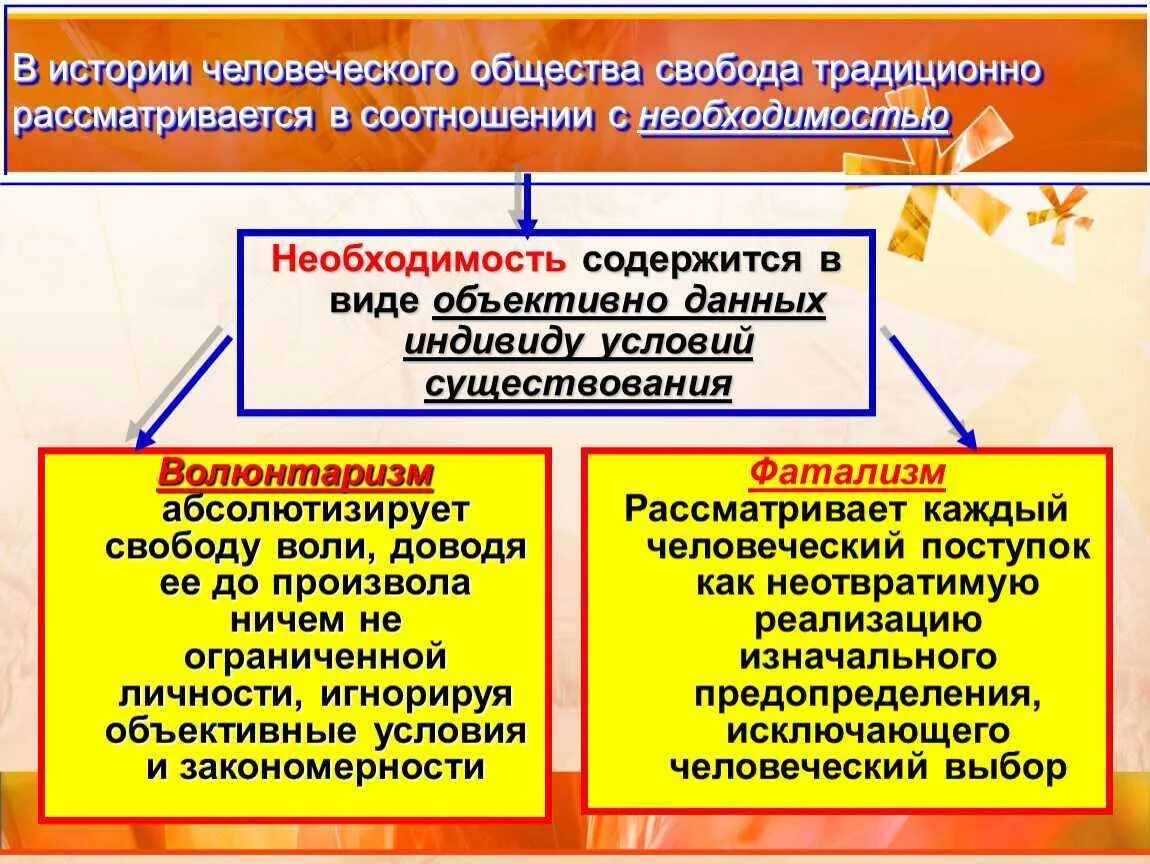 В истории человеческого общества свобода традиционно рассматривается в соотношении с необходимостью

Необходимость содержится в виде объективно данных индивиду условий существования

Волюнтаризм абсолютизирует свободу воли, доводя ее до произвола ничем не ограниченной личности, игнорируя объективные условия и закономерности

Фатализм Рассматривает каждый человеческий поступок как неотвратимую реализацию изначального предопределения, исключающего человеческий выбор